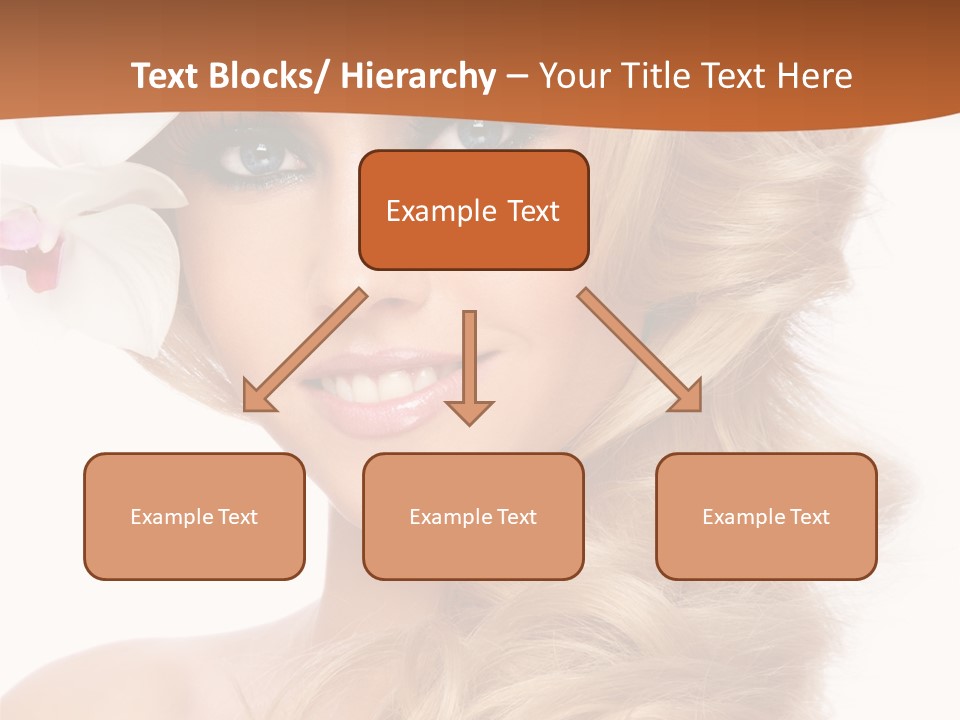 Text Blocks/ Hierarchy – Your Title Text Here

Example Text

Example Text

Example Text

Example Text